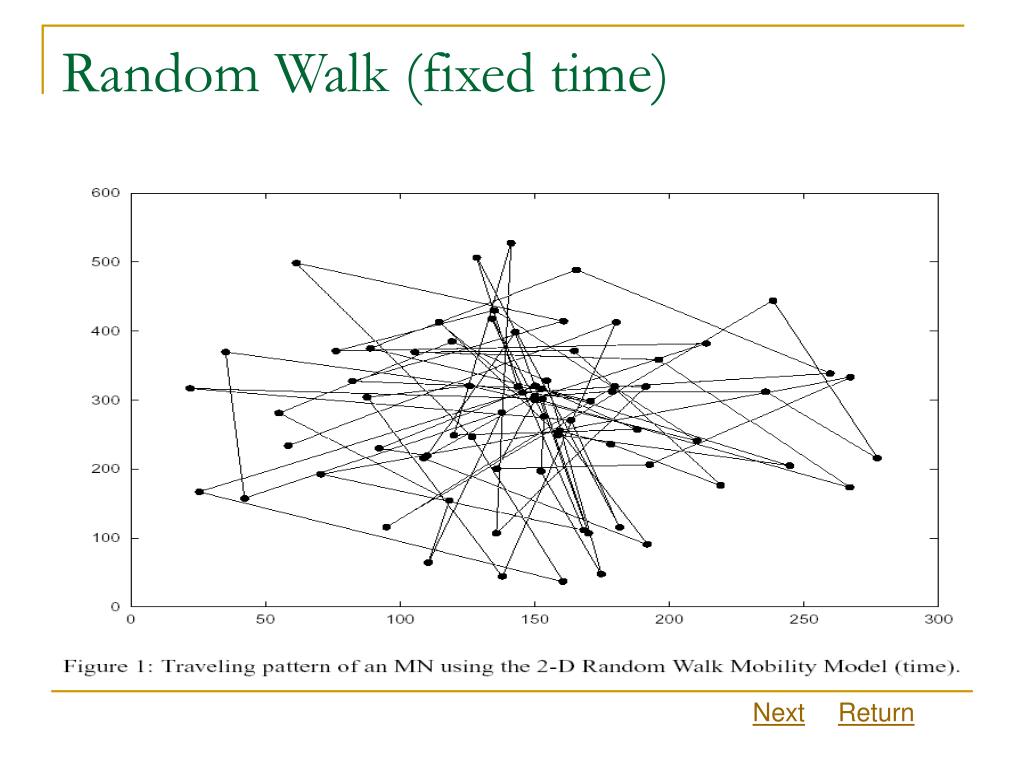 Random Walk (fixed time)

600
500
400
300
200
100
0

0 50 100 150 200 250 300

Figure 1: Traveling pattern of an MN using the 2-D Random Walk Mobility Model (time).

Next Return